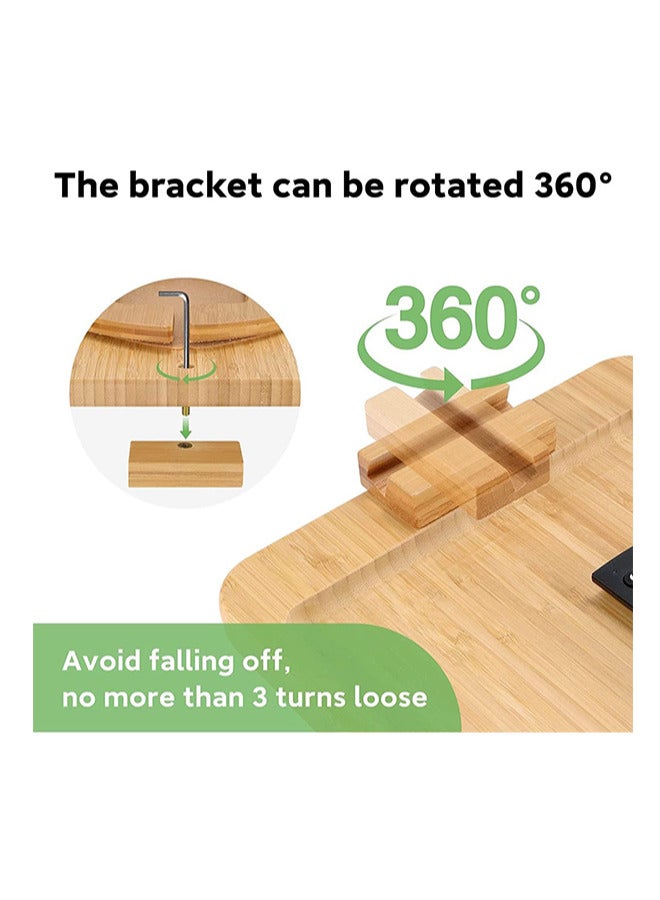 The bracket can be rotated 360°

360°

Avoid falling off,
no more than 3 turns loose